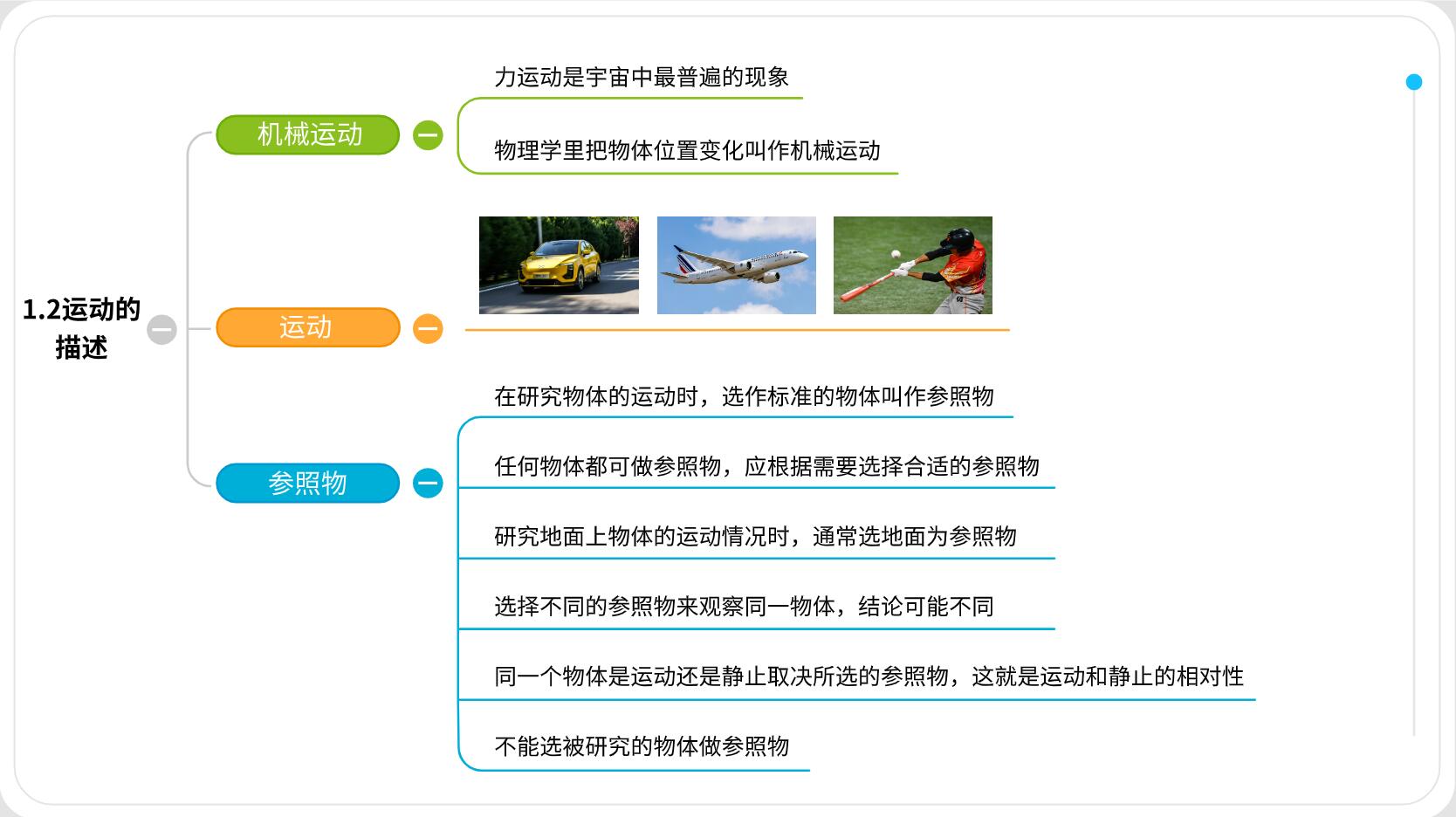 1.2运动的描述

机械运动

力运动是宇宙中最普遍的现象

物理学里把物体位置变化叫作机械运动

运动

参照物

在研究物体的运动时，选作标准的物体叫作参照物

任何物体都可做参照物，应根据需要选择合适的参照物

研究地面上物体的运动情况时，通常选地面为参照物

选择不同的参照物来观察同一物体，结论可能不同

同一个物体是运动还是静止取决所选的参照物，这就是运动和静止的相对性

不能选被研究的物体做参照物